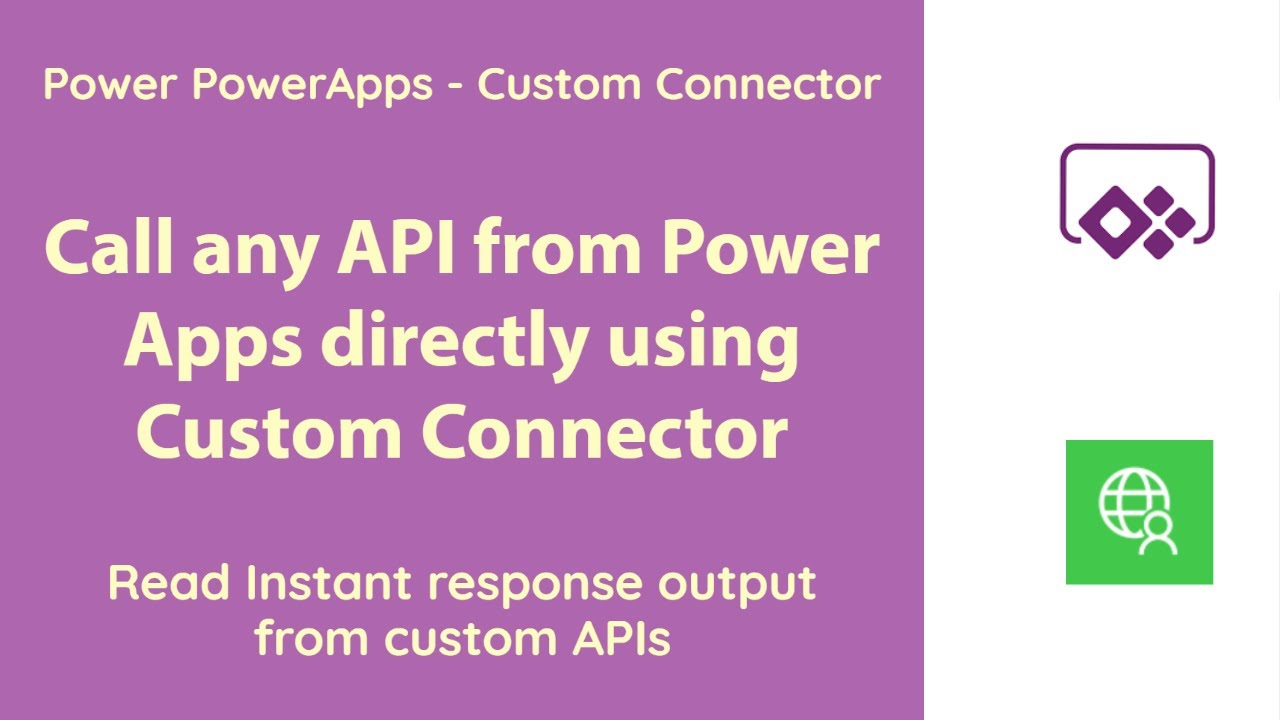 Power PowerApps - Custom Connector

Call any API from Power Apps directly using Custom Connector

Read Instant response output from custom APIs